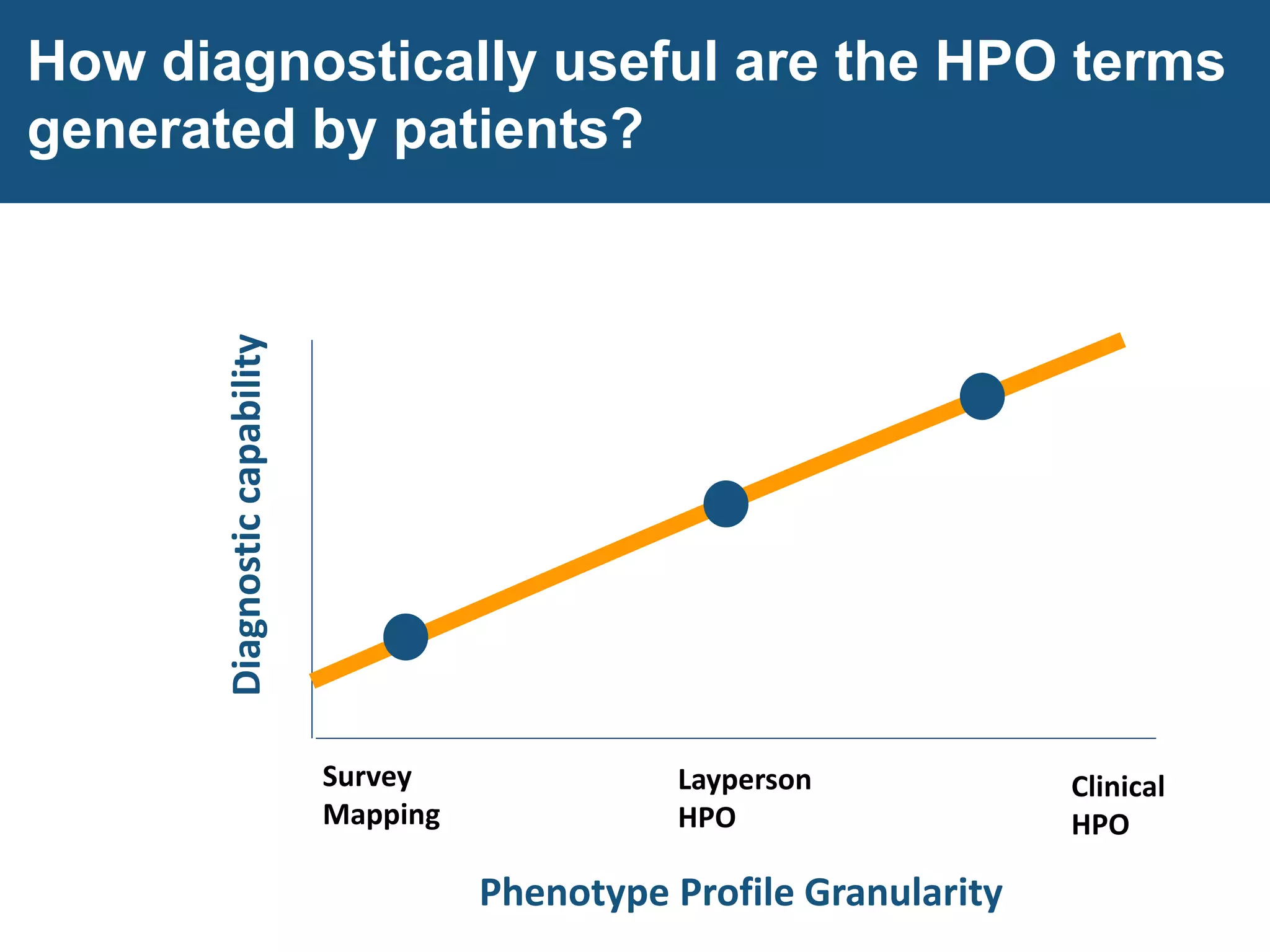 How diagnostically useful are the HPO terms generated by patients?

Diagnostic capability

Survey Mapping

Layperson HPO

Clinical HPO

Phenotype Profile Granularity